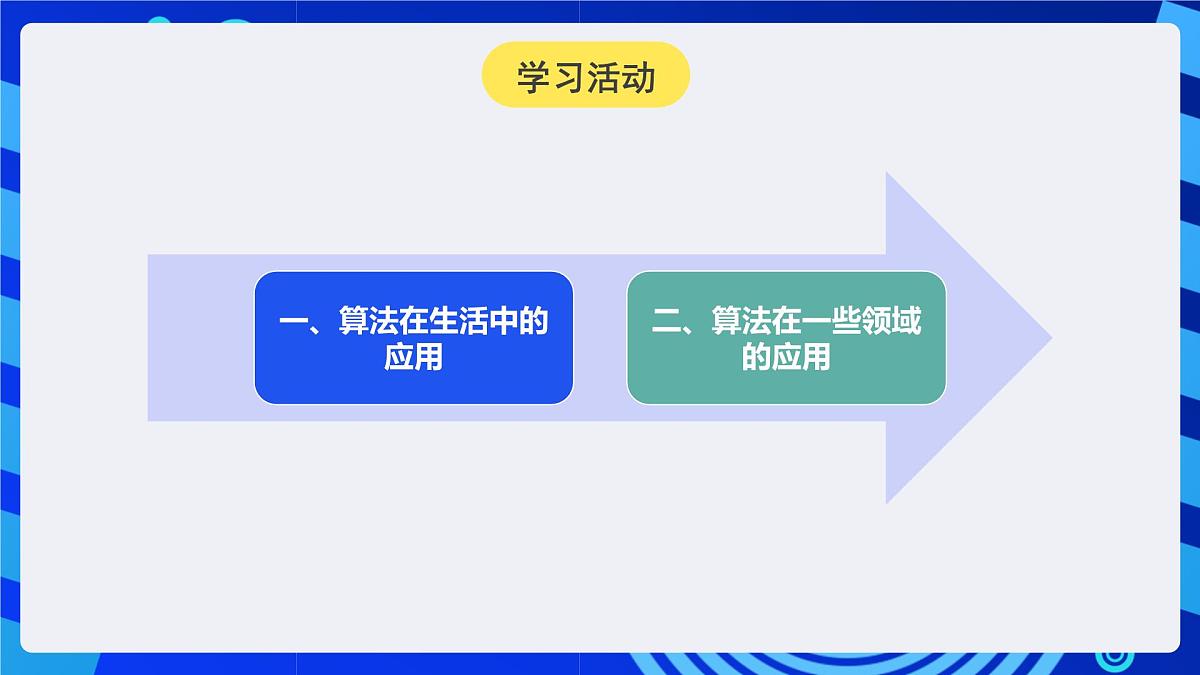 学习活动

一、算法在生活中的应用

二、算法在一些领域的应用